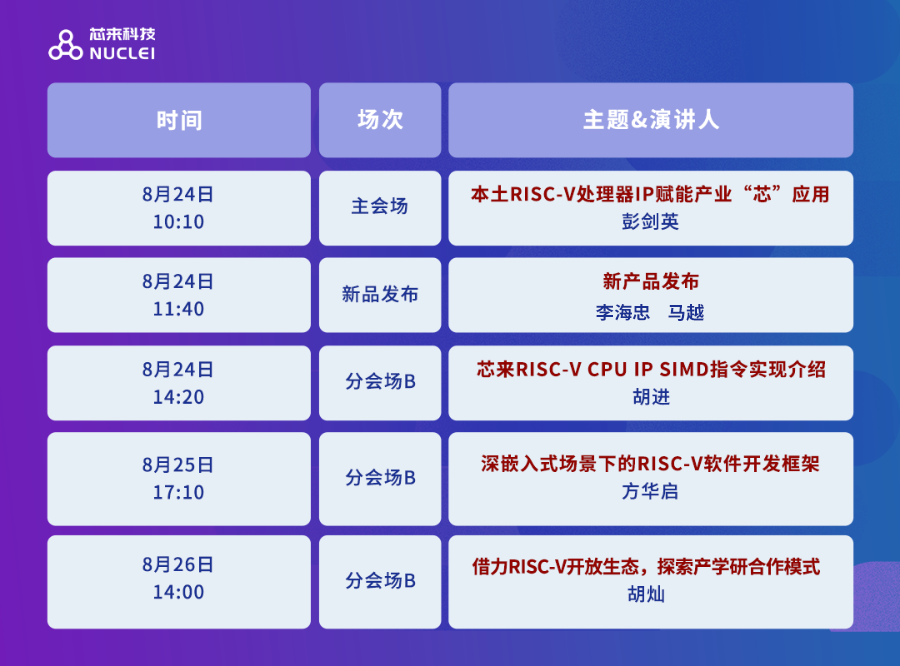 芯来科技
NUCLEI

| 时间 | 场次 | 主题&演讲人 |
|---|---|---|
| 8月24日 10:10 | 主会场 | 本土RISC-V处理器IP赋能产业“芯”应用 彭剑英 |
| 8月24日 11:40 | 新品发布 | 新产品发布 李海忠 马越 |
| 8月24日 14:20 | 分会场B | 芯来RISC-V CPU IP SIMD指令实现介绍 胡进 |
| 8月25日 17:10 | 分会场B | 深嵌入式场景下的RISC-V软件开发框架 方华启 |
| 8月26日 14:00 | 分会场B | 借力RISC-V开放生态，探索产学研合作模式 胡灿 |